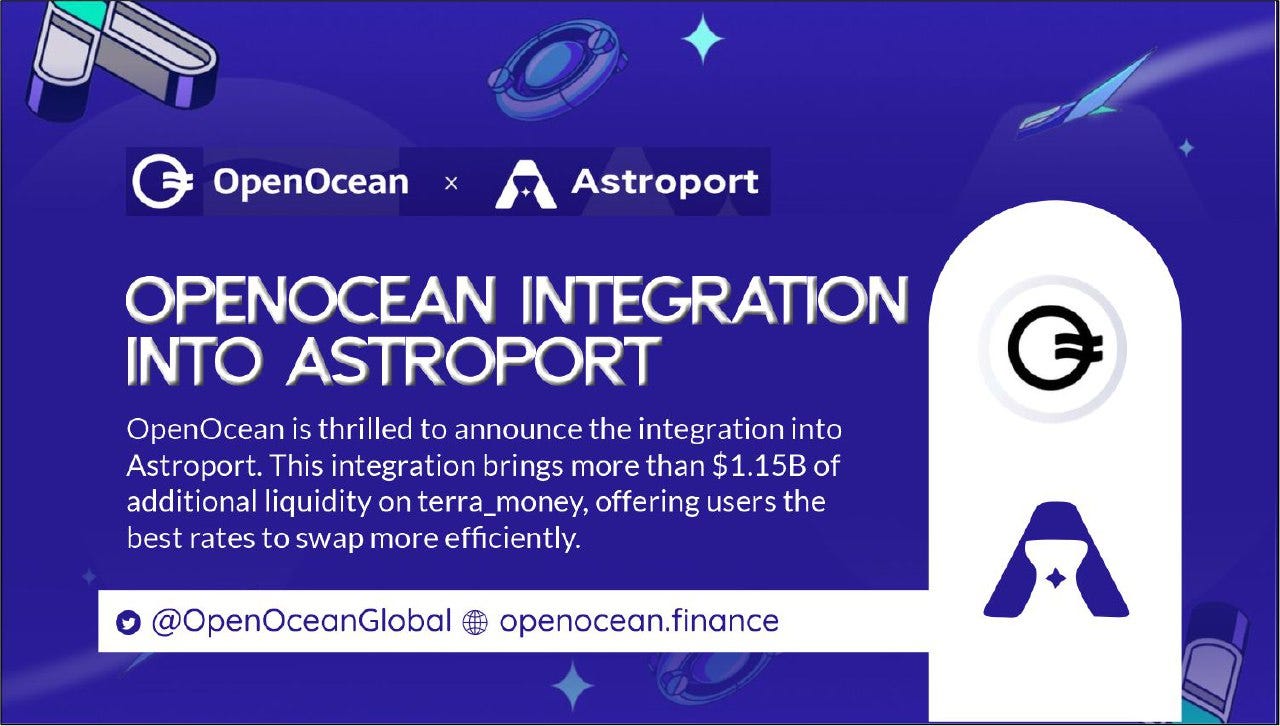 OpenOcean × Astroport

OPENOCEAN INTEGRATION INTO ASTROPORT

OpenOcean is thrilled to announce the integration into Astroport. This integration brings more than \$1.15B of additional liquidity on terra_money, offering users the best rates to swap more efficiently.

@OpenOceanGlobal openocean.finance